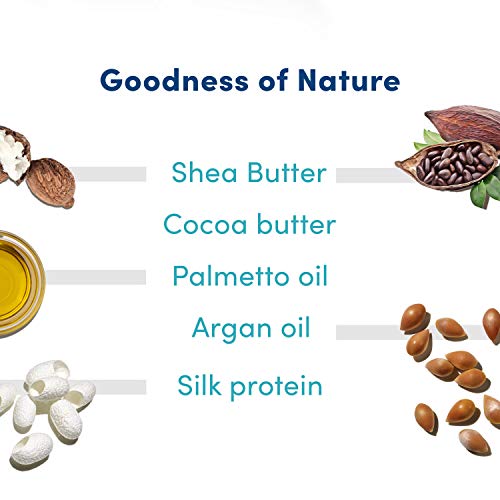 Goodness of Nature

Shea Butter

Cocoa butter

Palmetto oil

Argan oil

Silk protein